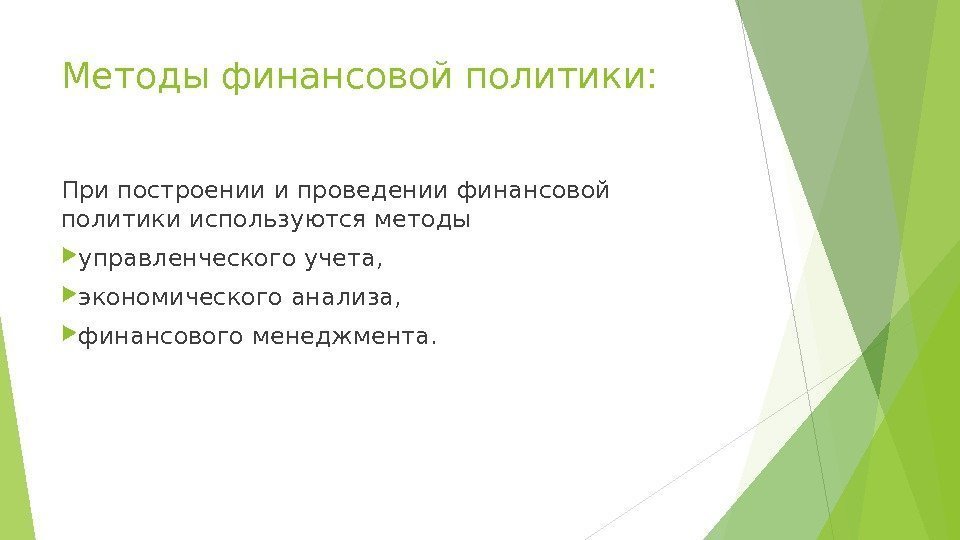 Методы финансовой политики:

При построении и проведении финансовой политики используются методы

управленческого учета,

экономического анализа,

финансового менеджмента.